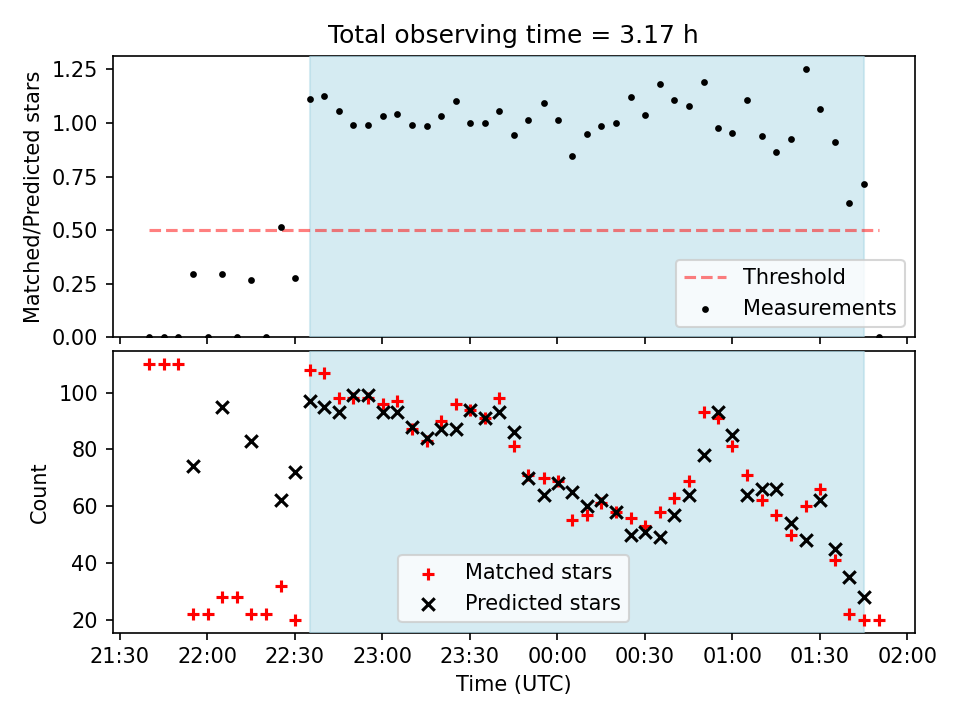 Total observing time = 3.17 h

Matched/Predicted stars

1.25
1.00
0.75
0.50
0.25
0.00

Threshold
Measurements

Count

100
80
60
40
20

Matched stars
Predicted stars

21:30 22:00 22:30 23:00 23:30 00:00 00:30 01:00 01:30 02:00

Time (UTC)